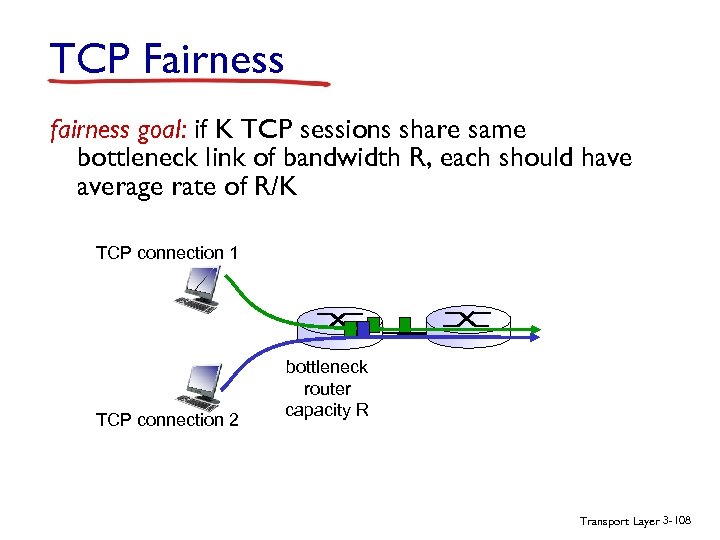 TCP Fairness

fairness goal: if K TCP sessions share same bottleneck link of bandwidth R, each should have average rate of R/K

TCP connection 1

bottleneck router capacity R

TCP connection 2

Transport Layer 3-108